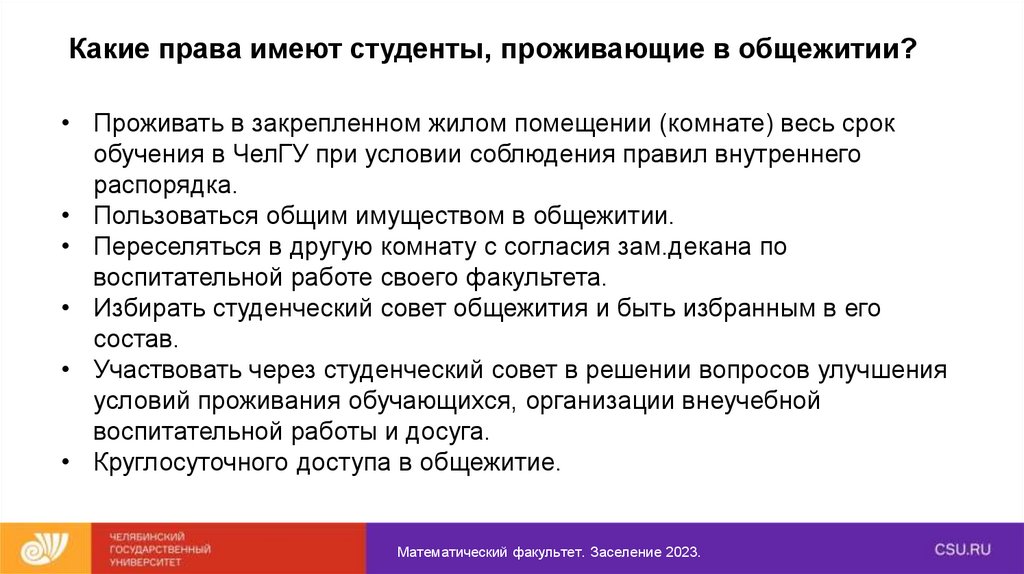 Какие права имеют студенты, проживающие в общежитии?

• Проживать в закрепленном жилом помещении (комнате) весь срок обучения в ЧелГУ при условии соблюдения правил внутреннего распорядка.
• Пользоваться общим имуществом в общежитии.
• Переселяться в другую комнату с согласия зам.декана по воспитательной работе своего факультета.
• Избирать студенческий совет общежития и быть избранным в его состав.
• Участвовать через студенческий совет в решении вопросов улучшения условий проживания обучающихся, организации внеучебной воспитательной работы и досуга.
• Круглосуточного доступа в общежитие.

ЧЕЛЯБИНСКИЙ ГОСУДАРСТВЕННЫЙ УНИВЕРСИТЕТ

Математический факультет. Заселение 2023.

CSU.RU